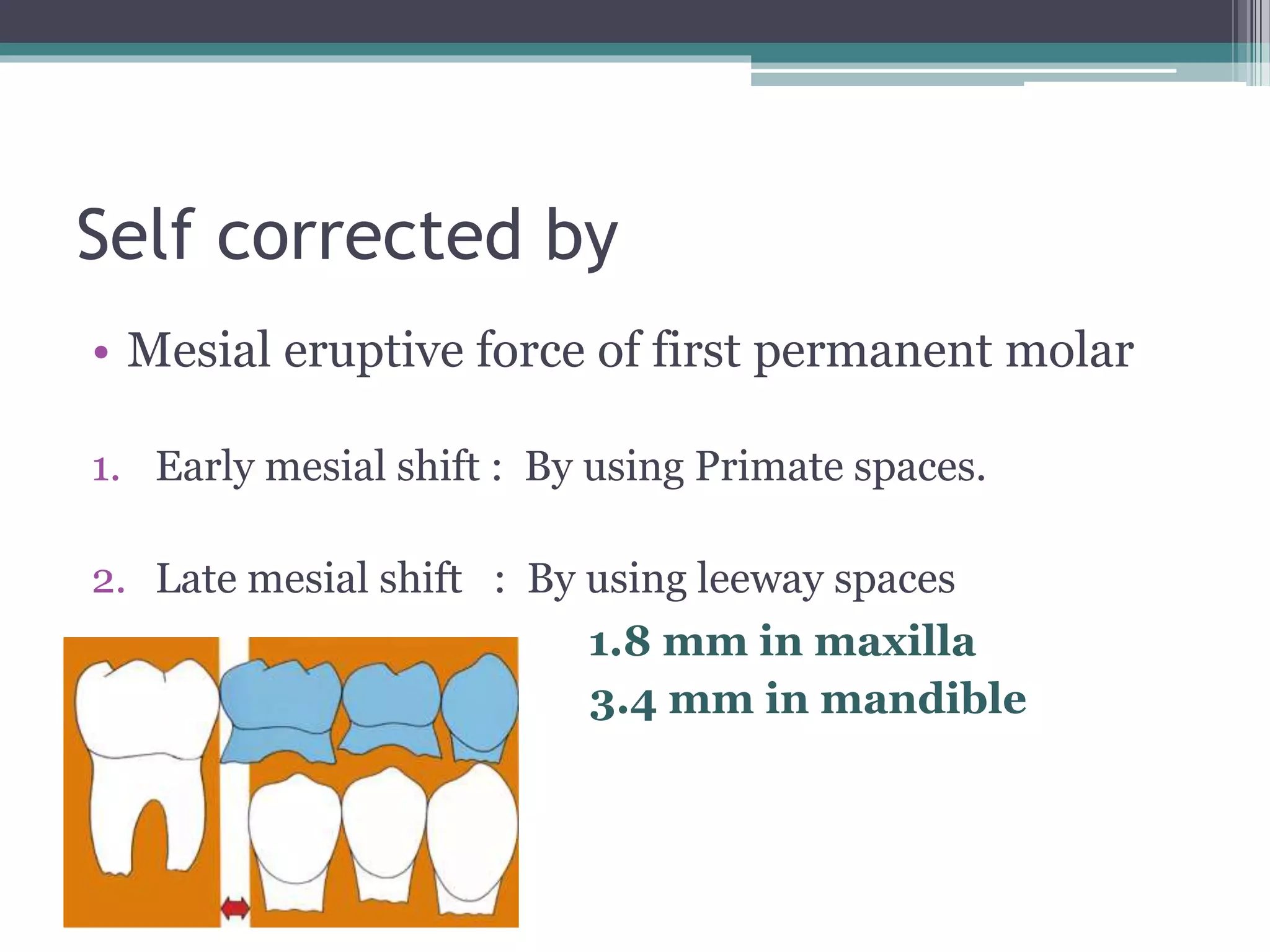 Self corrected by

• Mesial eruptive force of first permanent molar

1. Early mesial shift : By using Primate spaces.

2. Late mesial shift : By using leeway spaces

1.8 mm in maxilla
3.4 mm in mandible